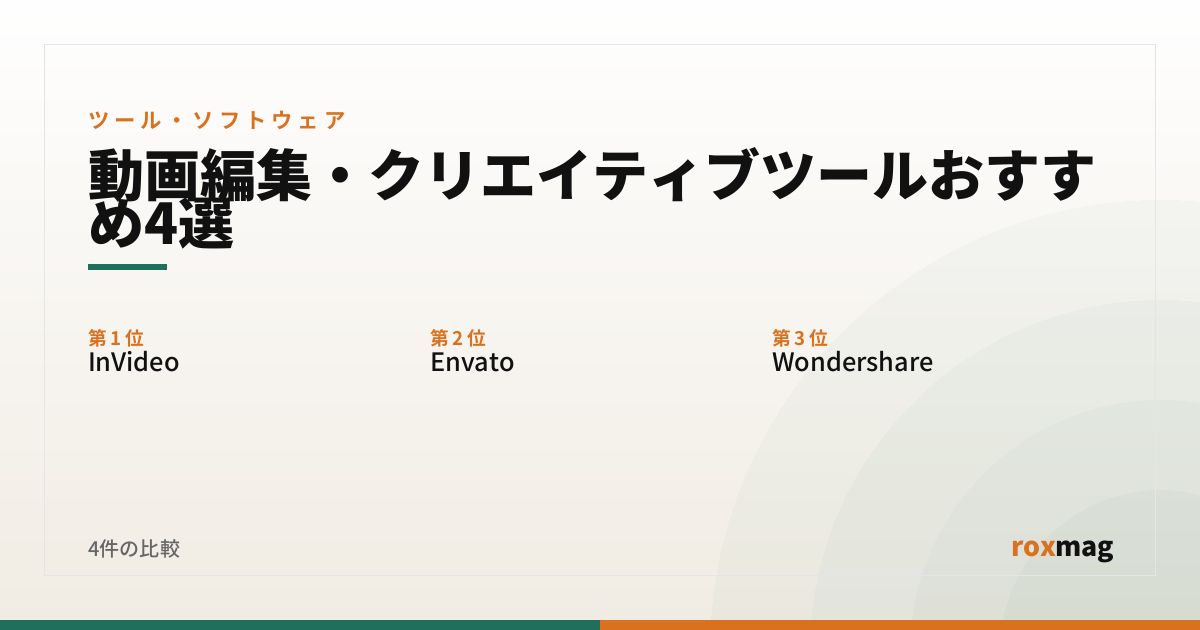 ツール・ソフトウェア

動画編集・クリエイティブツールおすすめ4選

第１位
InVideo

第２位
Envato

第３位
Wondershare

4件の比較

roxmag